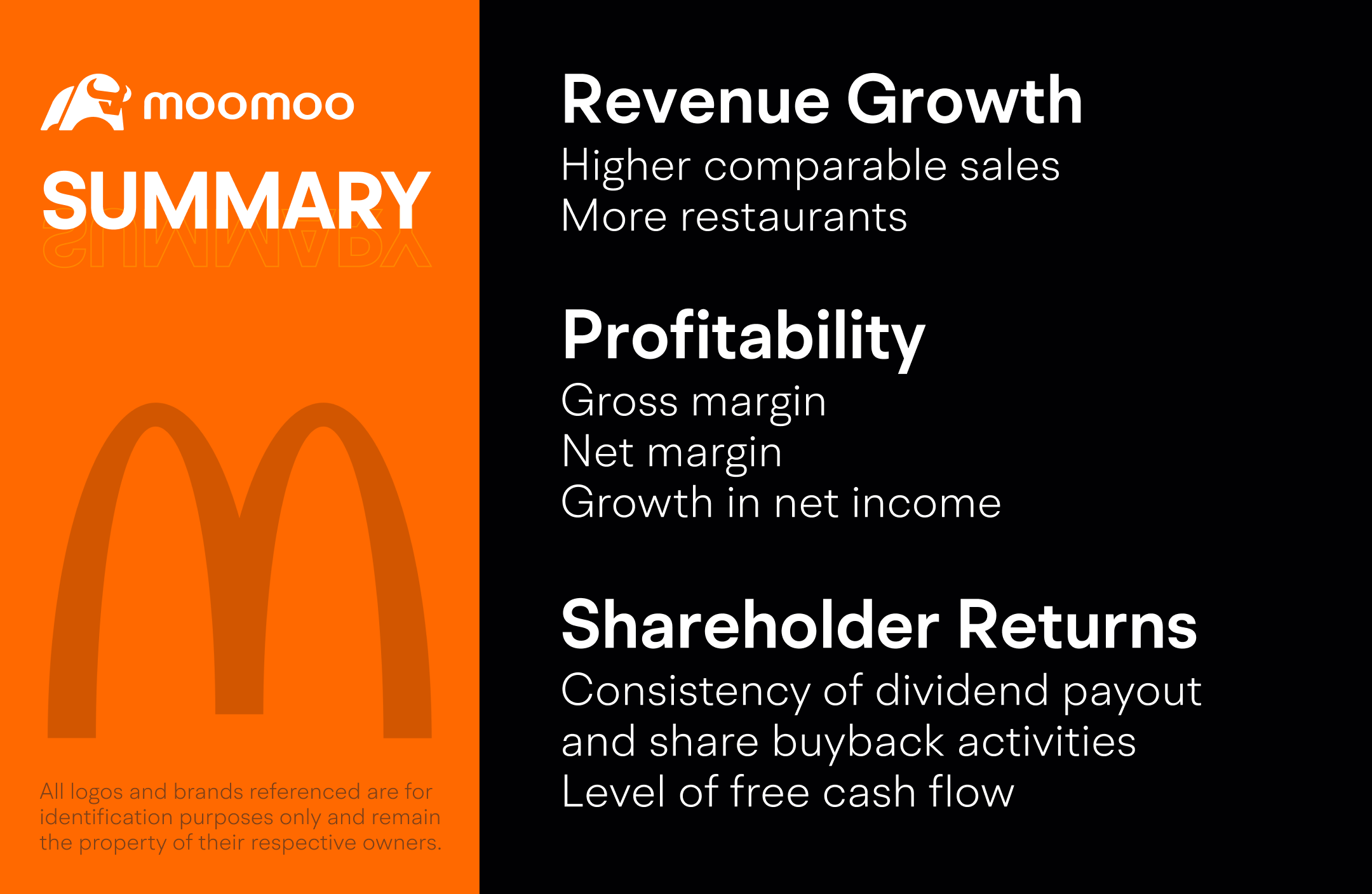 moomoo

SUMMARY

All logos and brands referenced are for identification purposes only and remain the property of their respective owners.

Revenue Growth

Higher comparable sales
More restaurants

Profitability

Gross margin
Net margin
Growth in net income

Shareholder Returns

Consistency of dividend payout and share buyback activities
Level of free cash flow